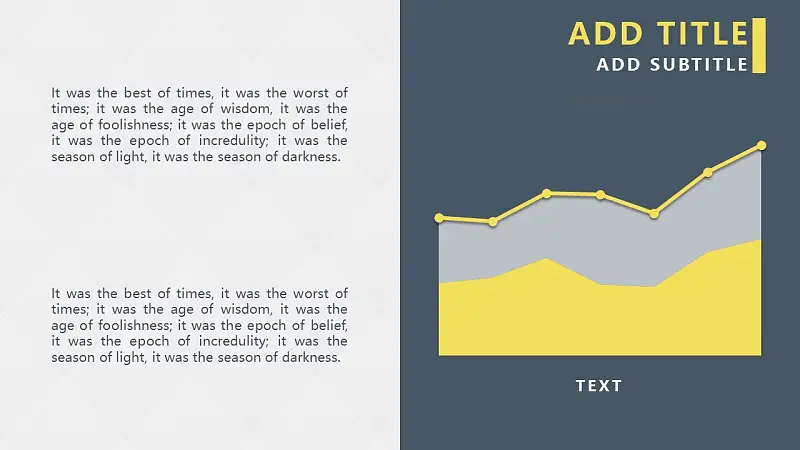 It was the best of times, it was the worst of times; it was the age of wisdom, it was the age of foolishness; it was the epoch of belief, it was the epoch of incredulity; it was the season of light, it was the season of darkness.

It was the best of times, it was the worst of times; it was the age of wisdom, it was the age of foolishness; it was the epoch of belief, it was the epoch of incredulity; it was the season of light, it was the season of darkness.

ADD TITLE

ADD SUBTITLE

TEXT